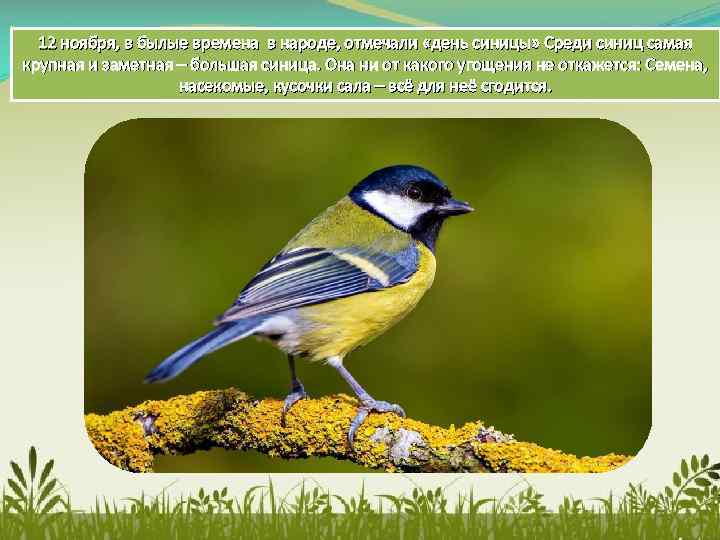 12 ноября, в былые времена в народе, отмечали «день синицы» Среди синиц самая крупная и заметная – большая синица. Она ни от какого угощения не откажется: Семена, насекомые, кусочки сала – всё для неё сгодится.